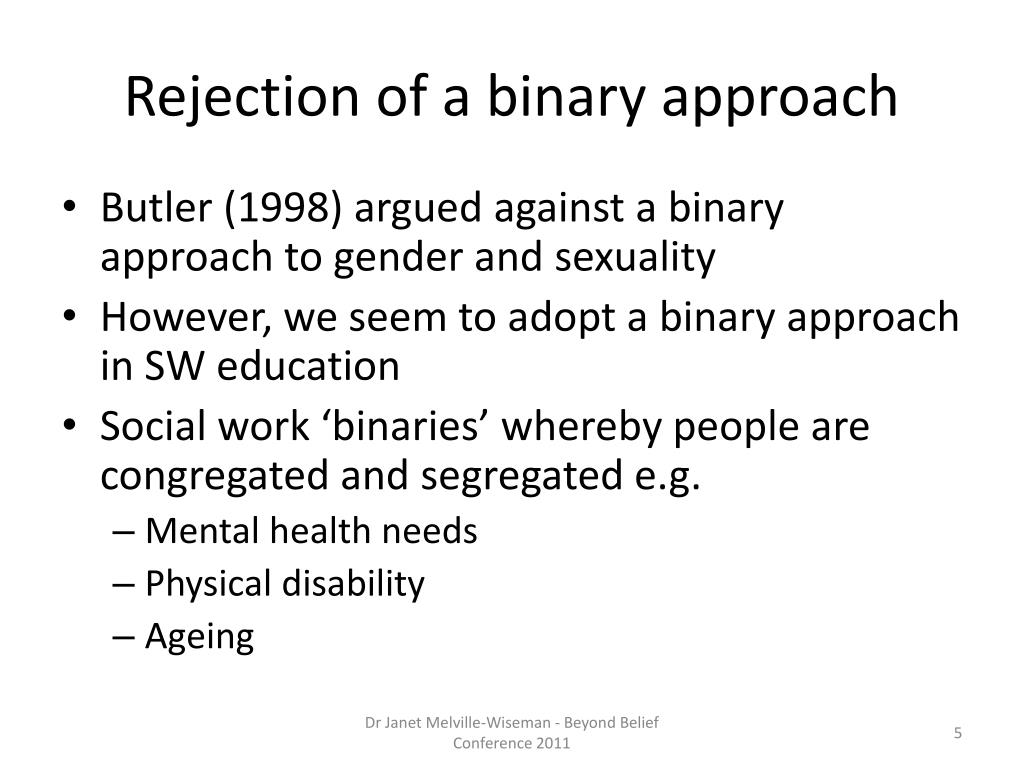 Rejection of a binary approach

• Butler (1998) argued against a binary approach to gender and sexuality
• However, we seem to adopt a binary approach in SW education
• Social work ‘binaries’ whereby people are congregated and segregated e.g.
– Mental health needs
– Physical disability
– Ageing

Dr Janet Melville-Wiseman - Beyond Belief Conference 2011

5